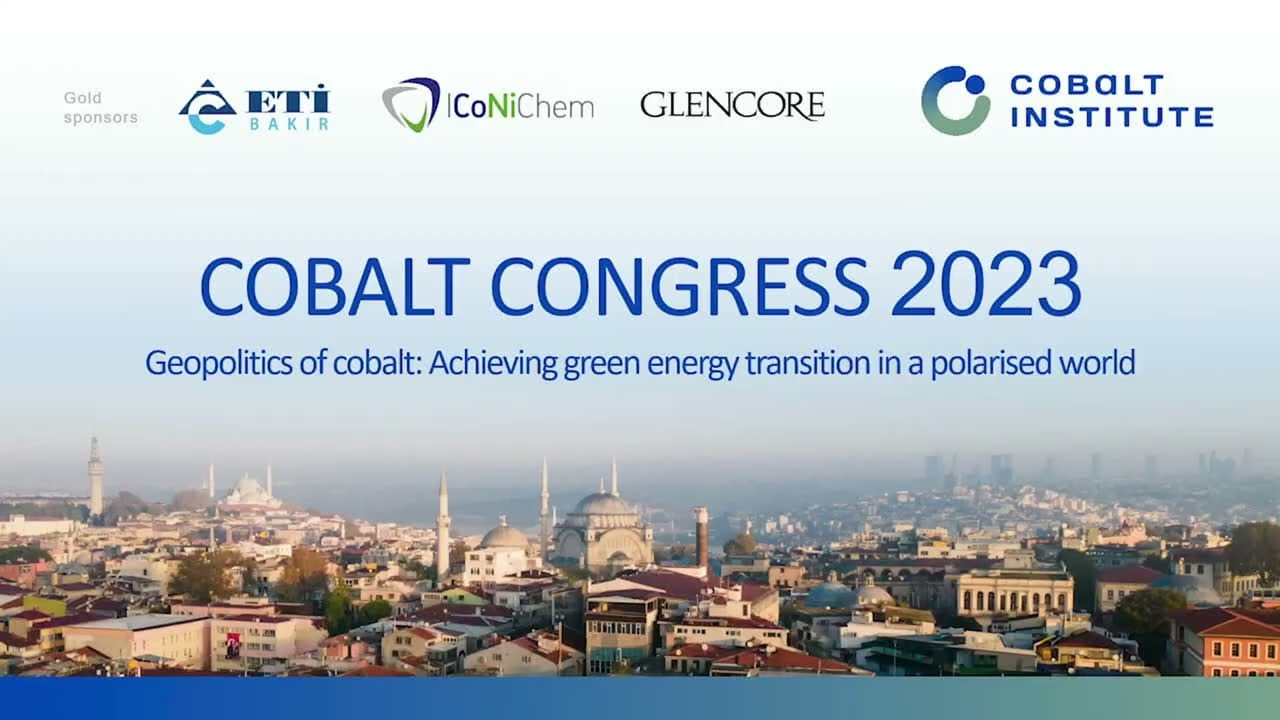 Gold sponsors

ETİ BAKIR

ICoNiChem

GLENCORE

COBALT INSTITUTE

COBALT CONGRESS 2023

Geopolitics of cobalt: Achieving green energy transition in a polarised world